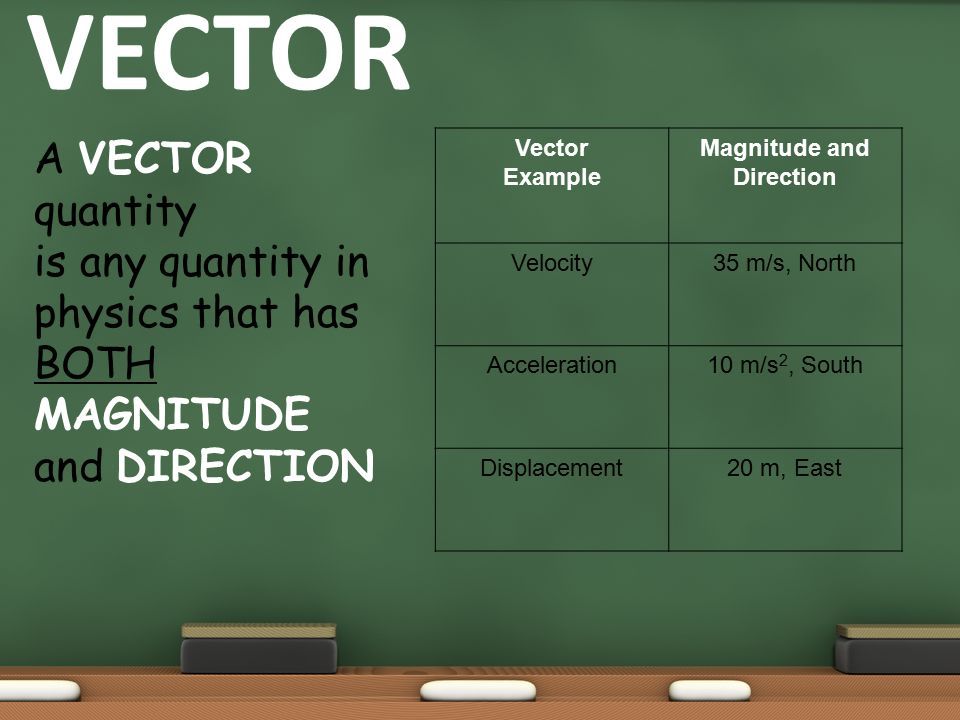 VECTOR

A VECTOR quantity is any quantity in physics that has BOTH MAGNITUDE and DIRECTION

| Vector Example | Magnitude and Direction |
|---|---|
| Velocity | 35 m/s, North |
| Acceleration | 10 m/s$^2$, South |
| Displacement | 20 m, East |